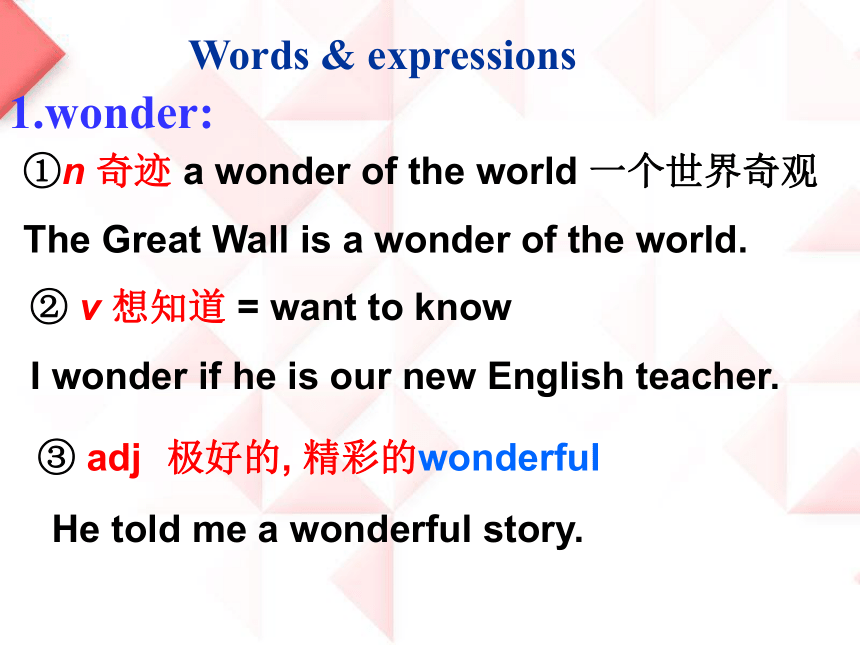 Words & expressions

1.wonder:

①n 奇迹 a wonder of the world 一个世界奇观

The Great Wall is a wonder of the world.

② v 想知道 = want to know

I wonder if he is our new English teacher.

③ adj 极好的, 精彩的wonderful

He told me a wonderful story.